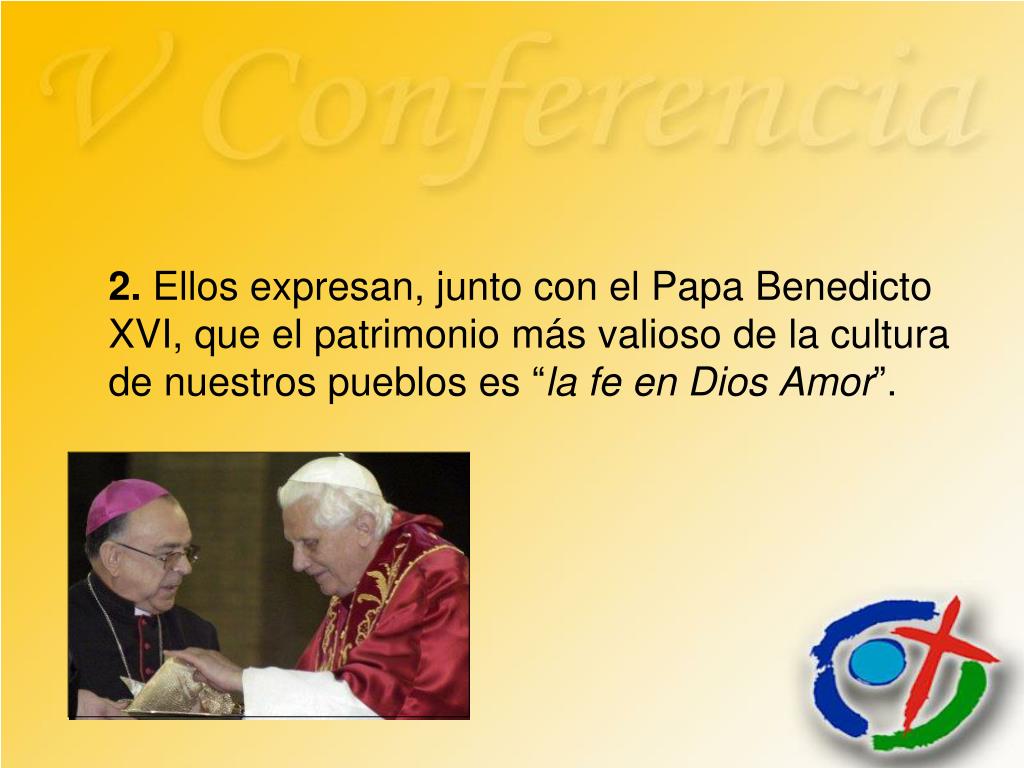 V Conferencia

2. Ellos expresan, junto con el Papa Benedicto XVI, que el patrimonio más valioso de la cultura de nuestros pueblos es “la fe en Dios Amor”.